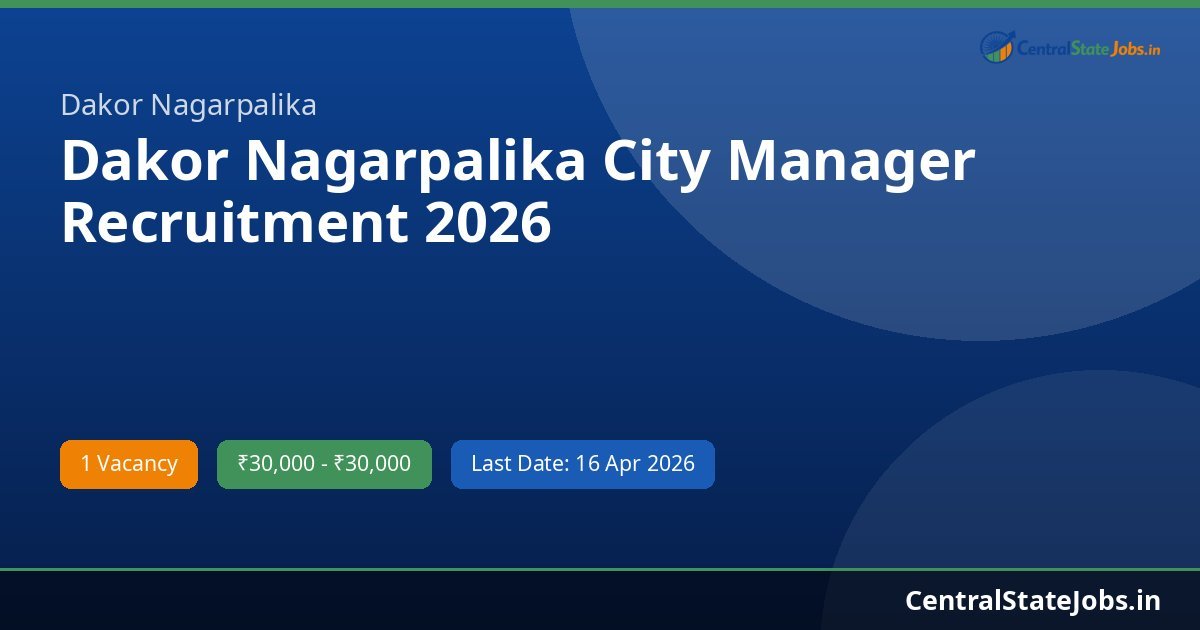 CentralStateJobs.in

Dakor Nagarpalika

Dakor Nagarpalika City Manager Recruitment 2026

1 Vacancy

₹30,000 - ₹30,000

Last Date: 16 Apr 2026

CentralStateJobs.in